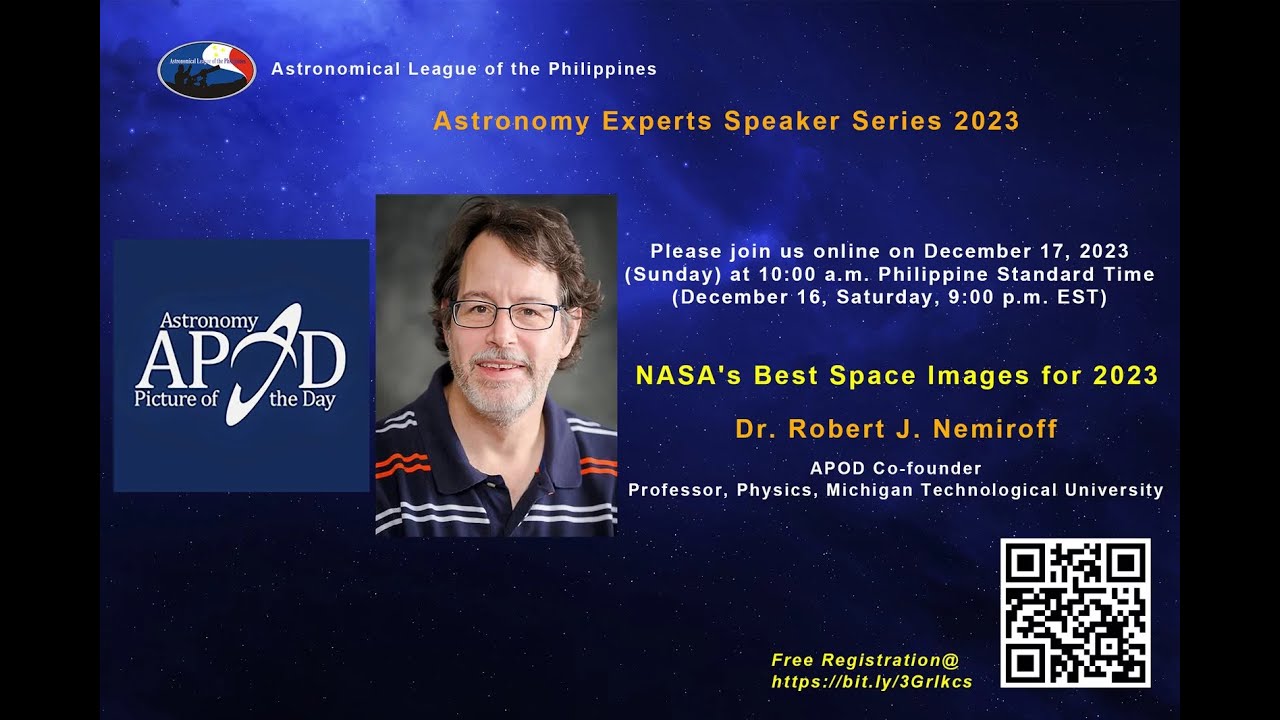 Astronomical League of the Philippines

Astronomical League of the Philippines

Astronomy Experts Speaker Series 2023

Astronomy
APOD
Picture of the Day

Please join us online on December 17, 2023 (Sunday) at 10:00 a.m. Philippine Standard Time (December 16, Saturday, 9:00 p.m. EST)

NASA's Best Space Images for 2023

Dr. Robert J. Nemiroff

APOD Co-founder
Professor, Physics, Michigan Technological University

Free Registration@
https://bit.ly/3Grlkcs